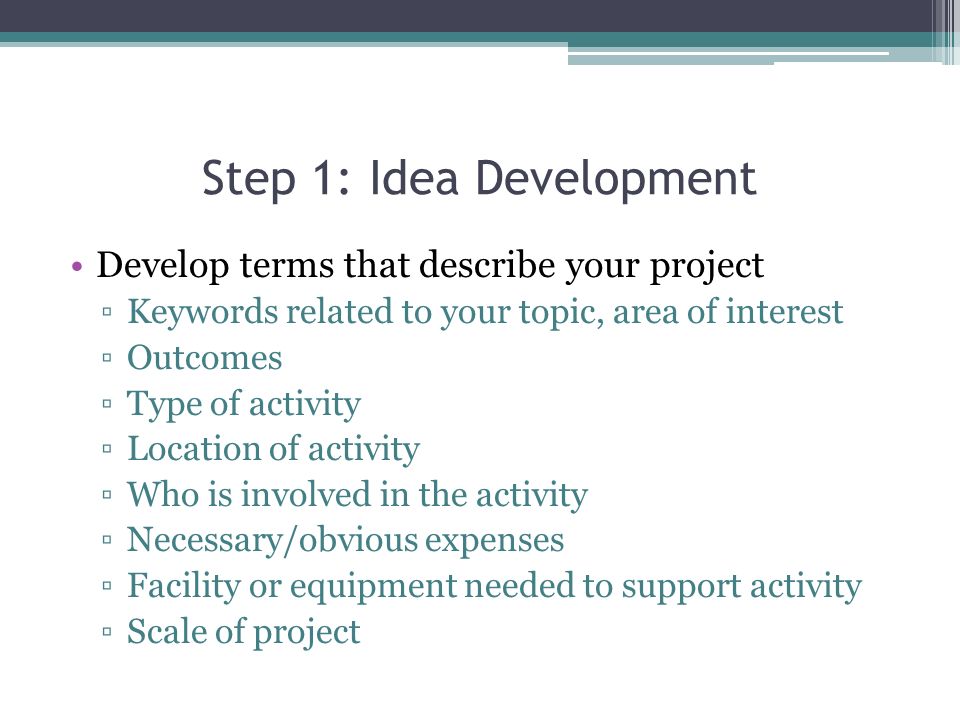 Step 1: Idea Development

• Develop terms that describe your project
▫ Keywords related to your topic, area of interest
▫ Outcomes
▫ Type of activity
▫ Location of activity
▫ Who is involved in the activity
▫ Necessary/obvious expenses
▫ Facility or equipment needed to support activity
▫ Scale of project